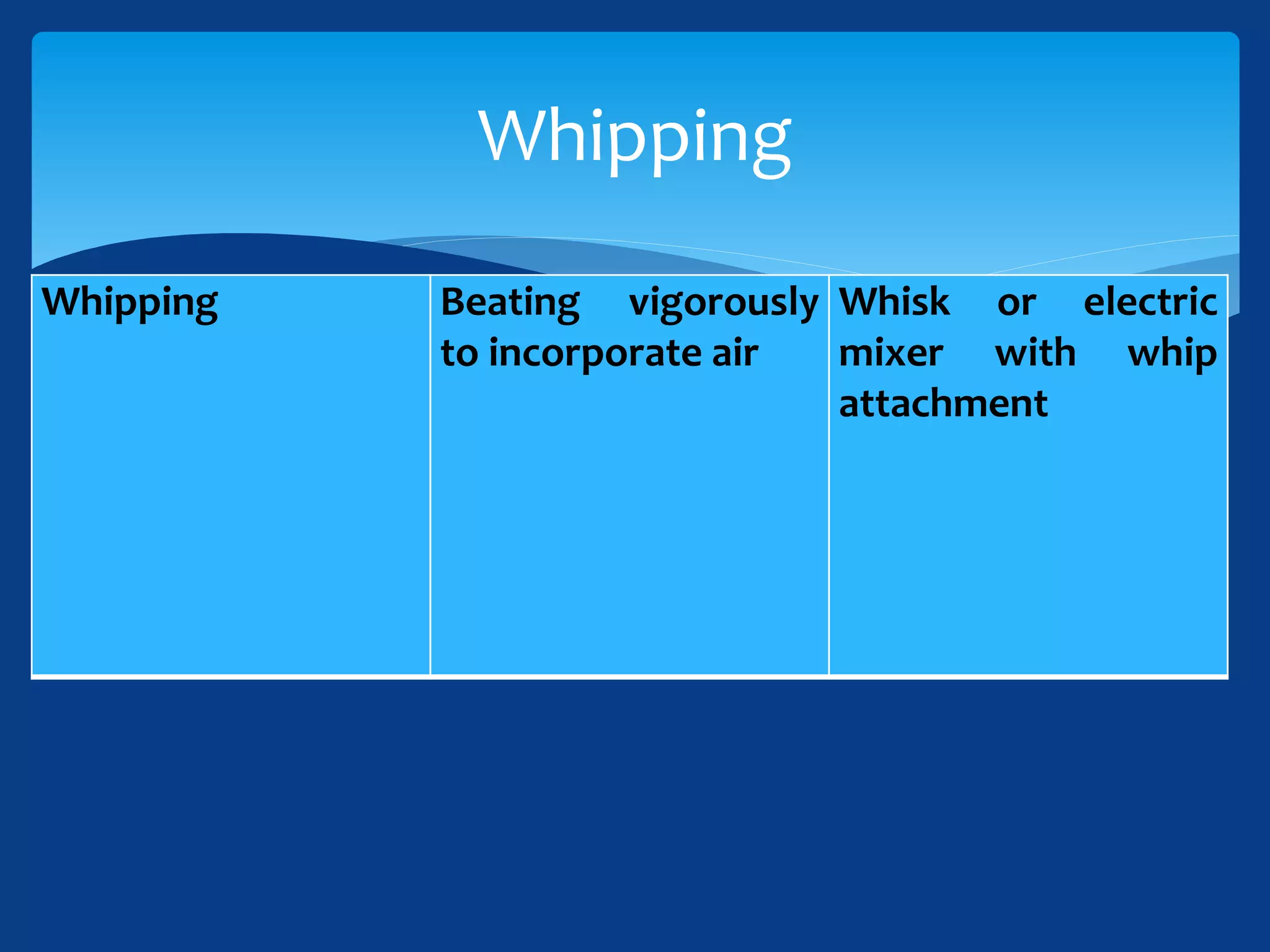 Whipping

| Whipping | Beating vigorously to incorporate air | Whisk or electric mixer with whip attachment |
|---|---|---|